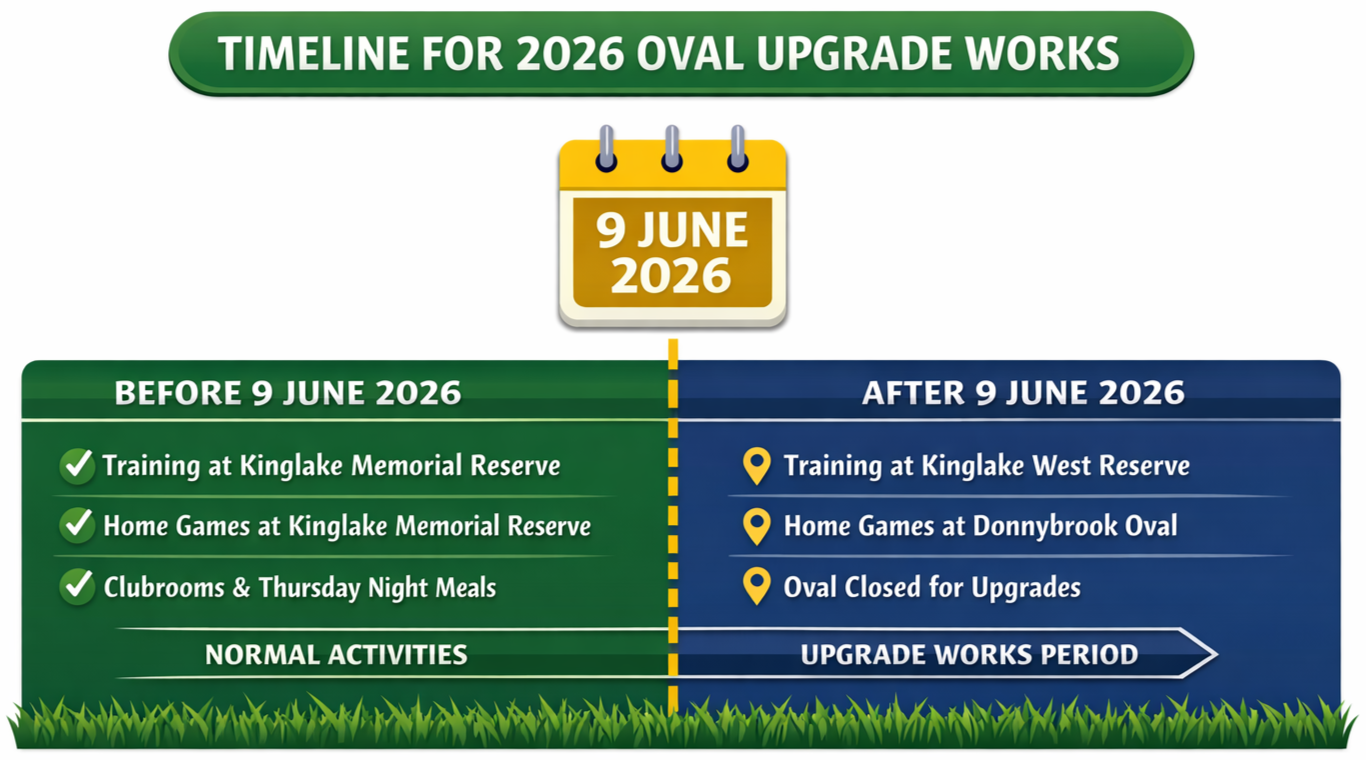 TIMELINE FOR 2026 OVAL UPGRADE WORKS

9 JUNE 2026

BEFORE 9 JUNE 2026

Training at Kinglake Memorial Reserve

Home Games at Kinglake Memorial Reserve

Clubrooms & Thursday Night Meals

NORMAL ACTIVITIES

AFTER 9 JUNE 2026

Training at Kinglake West Reserve

Home Games at Donnybrook Oval

Oval Closed for Upgrades

UPGRADE WORKS PERIOD